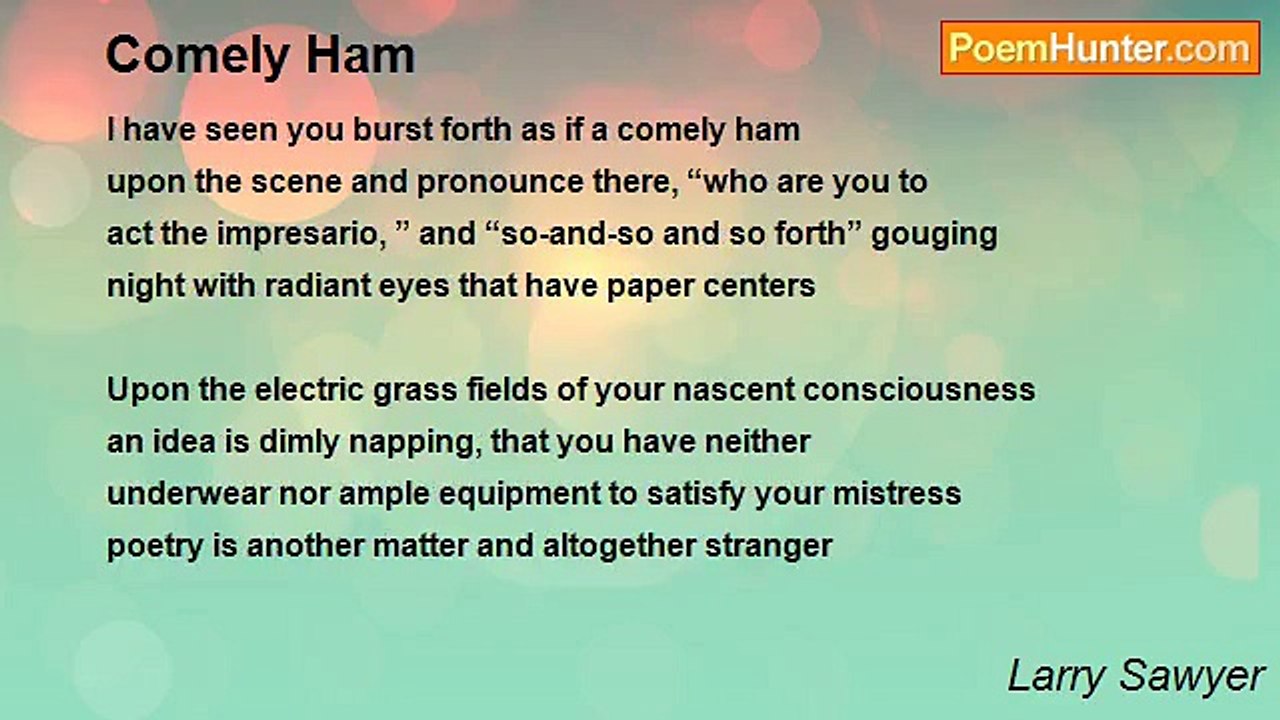 Comely Ham

PoemHunter.com

I have seen you burst forth as if a comely ham
upon the scene and pronounce there, “who are you to
act the impresario, ” and “so-and-so and so forth” gouging
night with radiant eyes that have paper centers

Upon the electric grass fields of your nascent consciousness
an idea is dimly napping, that you have neither
underwear nor ample equipment to satisfy your mistress
poetry is another matter and altogether stranger

Larry Sawyer